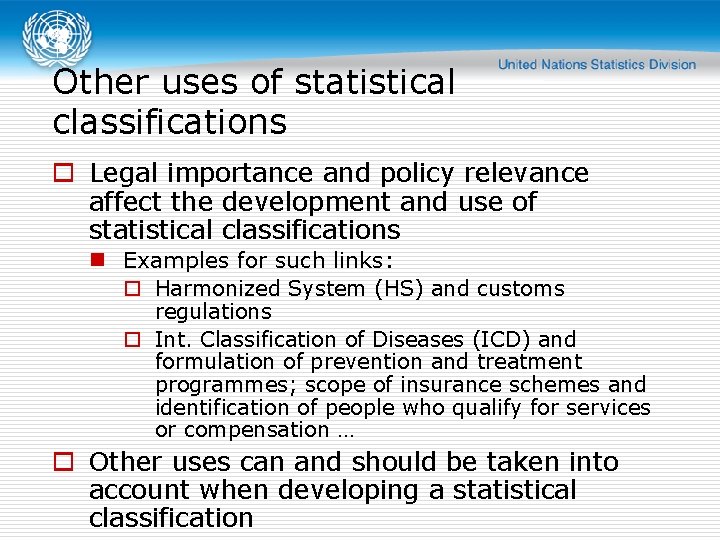 United Nations Statistics Division

Other uses of statistical classifications

Legal importance and policy relevance affect the development and use of statistical classifications

Examples for such links:

Harmonized System (HS) and customs regulations

Int. Classification of Diseases (ICD) and formulation of prevention and treatment programmes; scope of insurance schemes and identification of people who qualify for services or compensation …

Other uses can and should be taken into account when developing a statistical classification